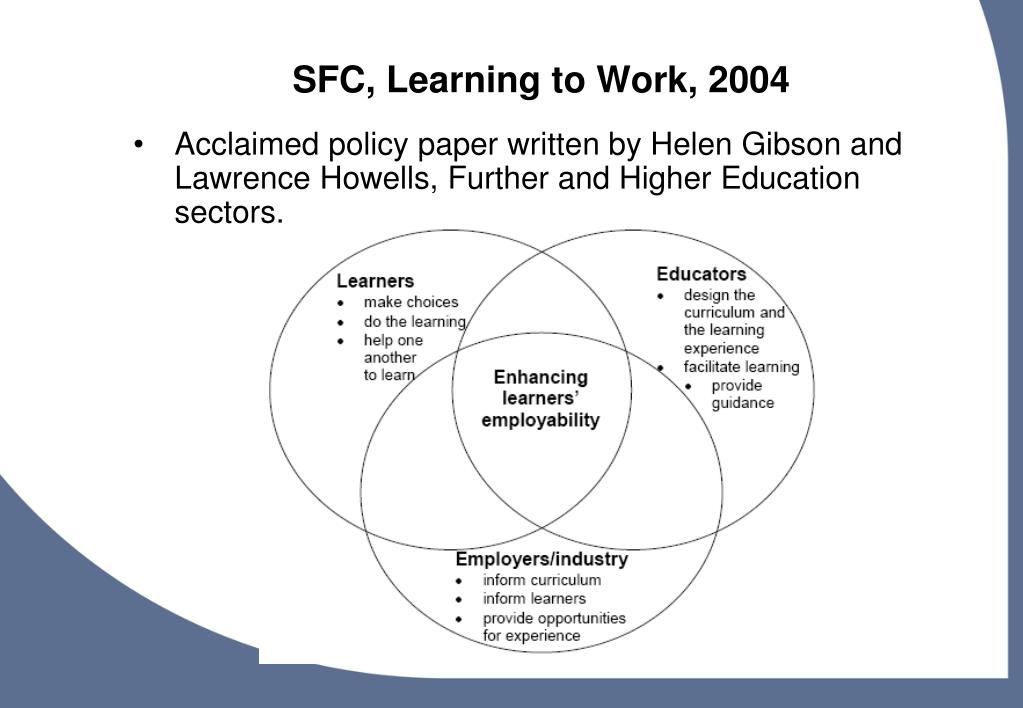 SFC, Learning to Work, 2004

• Acclaimed policy paper written by Helen Gibson and Lawrence Howells, Further and Higher Education sectors.

Learners
• make choices
• do the learning
• help one another to learn

Educators
• design the curriculum and the learning experience
• facilitate learning
• provide guidance

Enhancing learners' employability

Employers/industry
• inform curriculum
• inform learners
• provide opportunities for experience